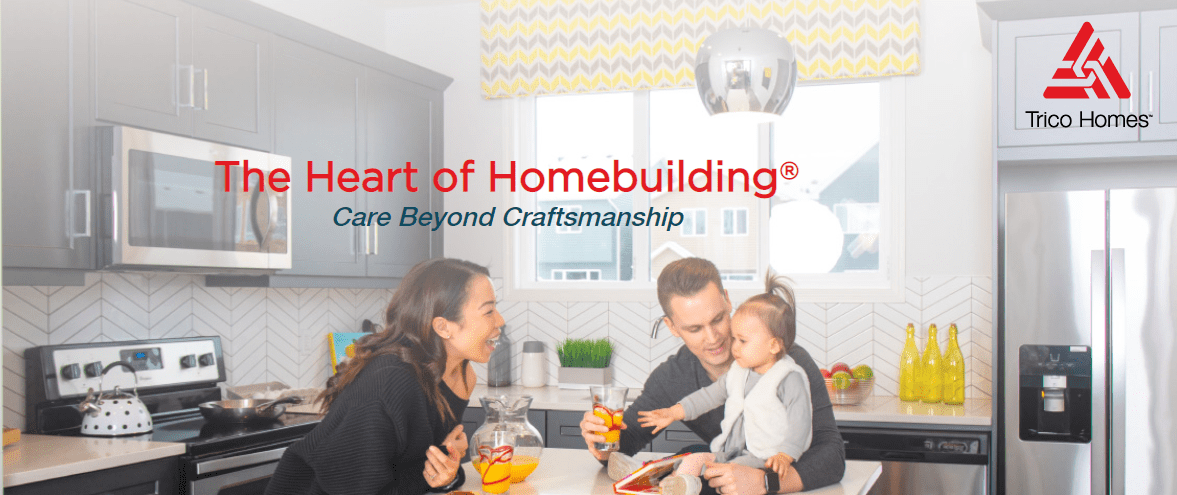 Trico Homes™

The Heart of Homebuilding®
Care Beyond Craftsmanship